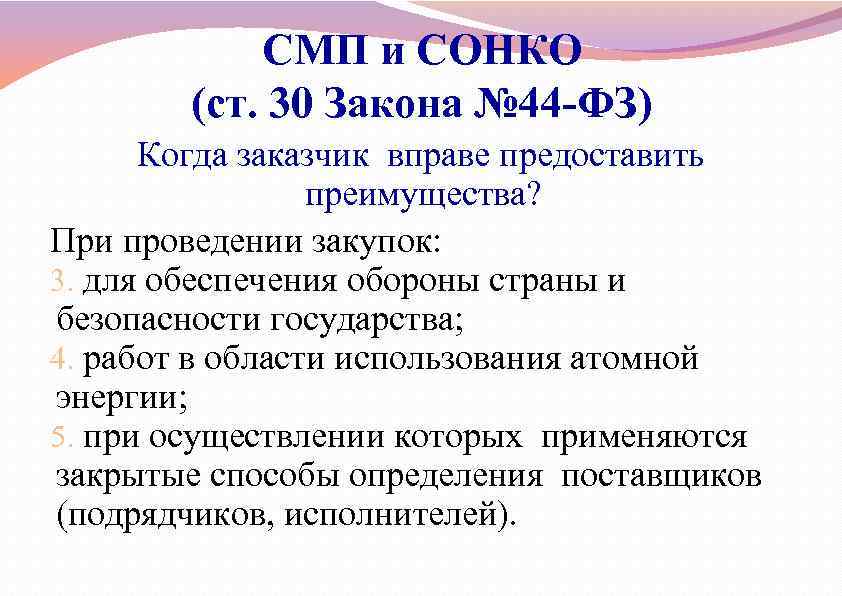 СМП и СОНКО
(ст. 30 Закона №44-ФЗ)

Когда заказчик вправе предоставить преимущества?

При проведении закупок:
3. для обеспечения обороны страны и безопасности государства;
4. работ в области использования атомной энергии;
5. при осуществлении которых применяются закрытые способы определения поставщиков (подрядчиков, исполнителей).